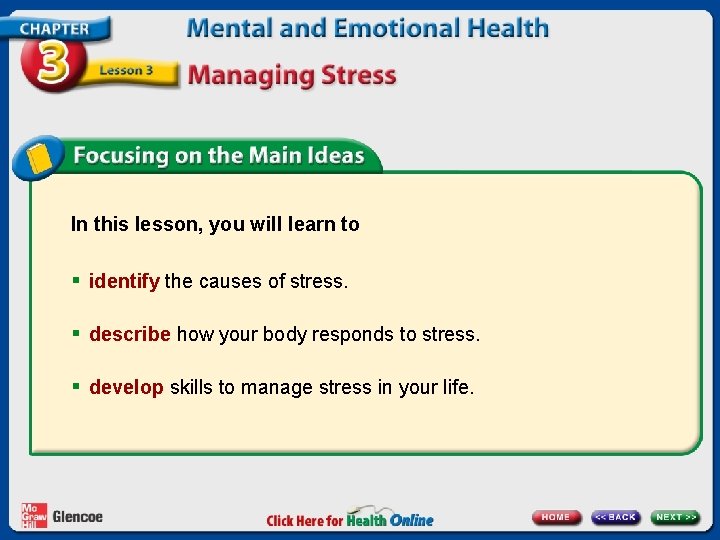 CHAPTER 3 Lesson 3

Mental and Emotional Health

Managing Stress

Focusing on the Main Ideas

In this lesson, you will learn to

▪ identify the causes of stress.

▪ describe how your body responds to stress.

▪ develop skills to manage stress in your life.

Mc Graw Hill Glencoe

Click Here for Health Online

HOME << BACK NEXT >>